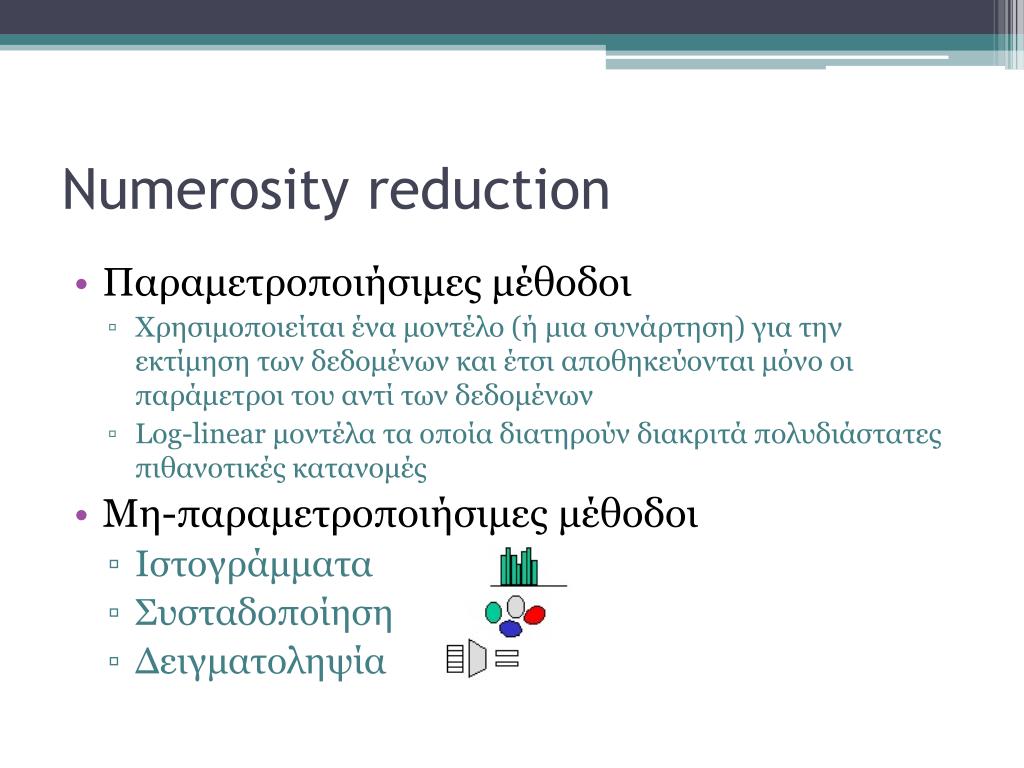 Numerosity reduction

• Παραμετροποιήσιμες μέθοδοι
▫ Χρησιμοποιείται ένα μοντέλο (ή μια συνάρτηση) για την εκτίμηση των δεδομένων και έτσι αποθηκεύονται μόνο οι παράμετροι του αντί των δεδομένων
▫ Log-linear μοντέλα τα οποία διατηρούν διακριτά πολυδιάστατες πιθανοτικές κατανομές
• Μη-παραμετροποιήσιμες μέθοδοι
▫ Ιστογράμματα
▫ Συσταδοποίηση
▫ Δειγματοληψία